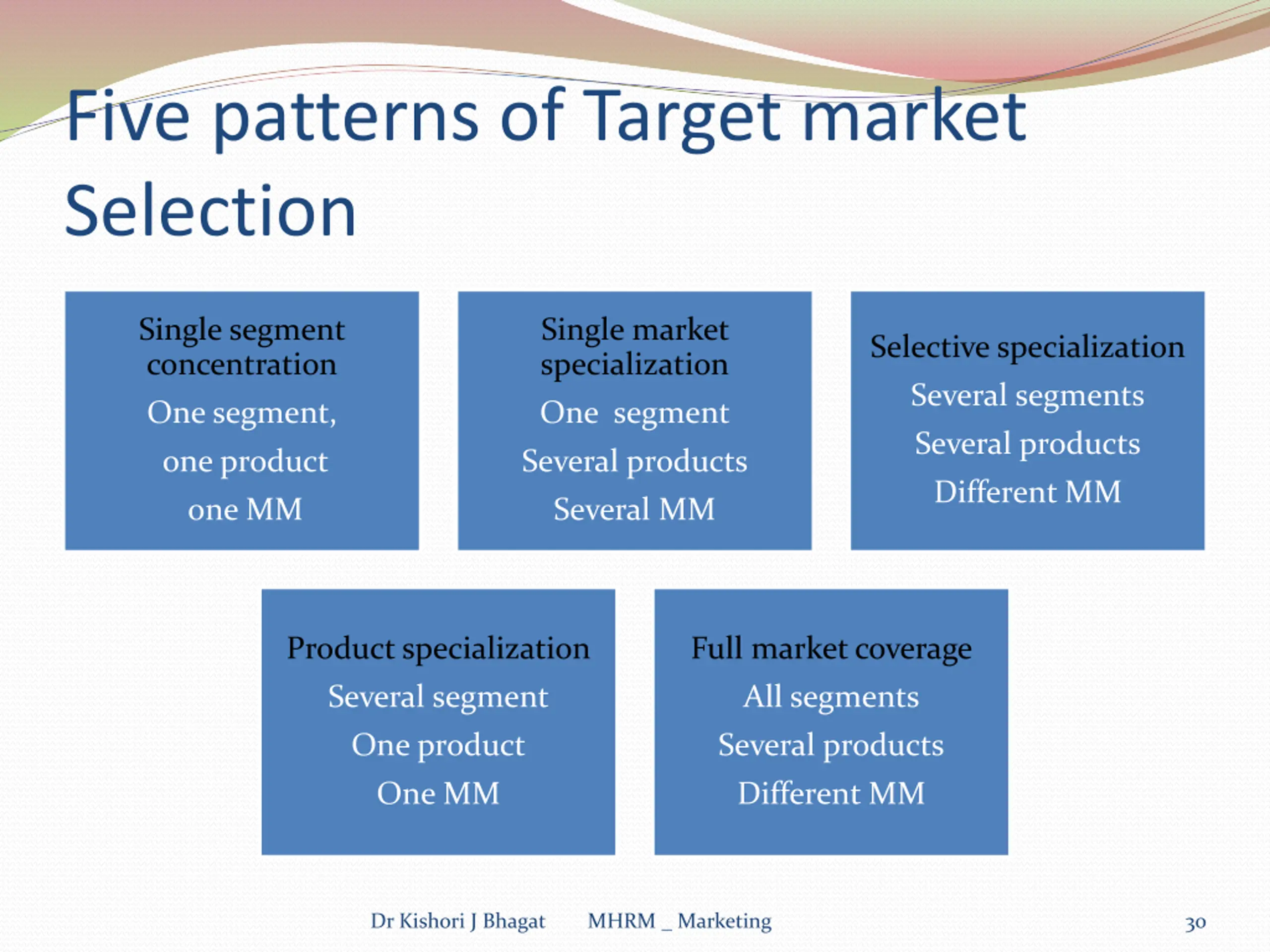 Five patterns of Target market Selection

Single segment concentration
One segment,
one product
one MM

Single market specialization
One segment
Several products
Several MM

Selective specialization
Several segments
Several products
Different MM

Product specialization
Several segment
One product
One MM

Full market coverage
All segments
Several products
Different MM

Dr Kishori J Bhagat MHRM _ Marketing 30